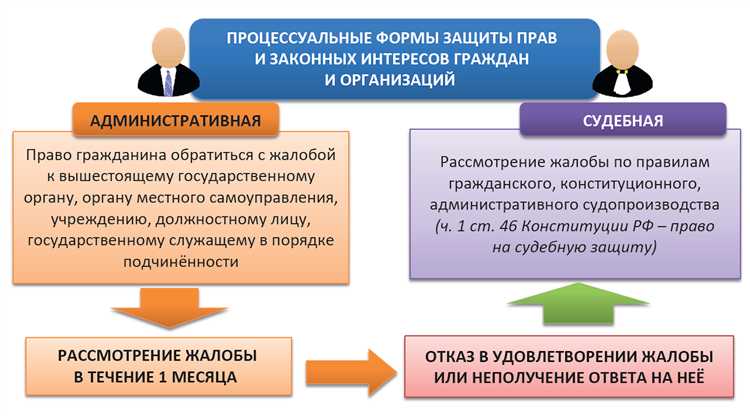 ПРОЦЕССУАЛЬНЫЕ ФОРМЫ ЗАЩИТЫ ПРАВ И ЗАКОННЫХ ИНТЕРЕСОВ ГРАЖДАН И ОРГАНИЗАЦИЙ

АДМИНИСТРАТИВНАЯ

Право гражданина обратиться с жалобой к вышестоящему государственному органу, органу местного самоуправления, учреждению, должностному лицу, государственному служащему в порядке подчинённости

РАССМОТРЕНИЕ ЖАЛОБЫ В ТЕЧЕНИЕ 1 МЕСЯЦА

СУДЕБНАЯ

Рассмотрение жалобы по правилам гражданского, конституционного, административного судопроизводства (ч. 1 ст. 46 Конституции РФ – право на судебную защиту)

ОТКАЗ В УДОВЛЕТВОРЕНИИ ЖАЛОБЫ ИЛИ НЕПОЛУЧЕНИЕ ОТВЕТА НА НЕЁ